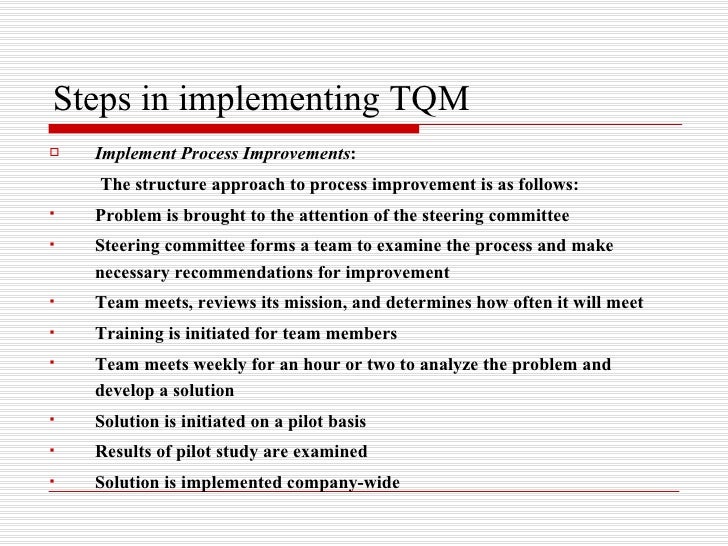 Steps in implementing TQM

Implement Process Improvements:

The structure approach to process improvement is as follows:

- Problem is brought to the attention of the steering committee
- Steering committee forms a team to examine the process and make necessary recommendations for improvement
- Team meets, reviews its mission, and determines how often it will meet
- Training is initiated for team members
- Team meets weekly for an hour or two to analyze the problem and develop a solution
- Solution is initiated on a pilot basis
- Results of pilot study are examined
- Solution is implemented company-wide